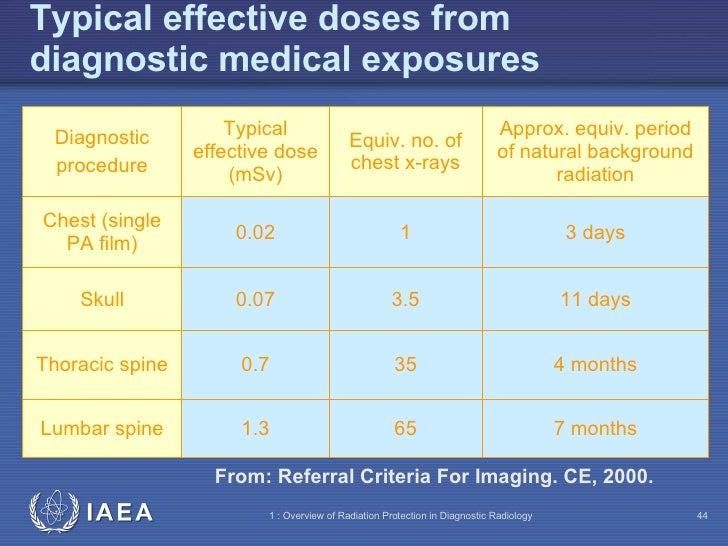 Typical effective doses from diagnostic medical exposures

| Diagnostic procedure | Typical effective dose (mSv) | Equiv. no. of chest x-rays | Approx. equiv. period of natural background radiation |
|---|---|---|---|
| Chest (single PA film) | 0.02 | 1 | 3 days |
| Skull | 0.07 | 3.5 | 11 days |
| Thoracic spine | 0.7 | 35 | 4 months |
| Lumbar spine | 1.3 | 65 | 7 months |

From: Referral Criteria For Imaging. CE, 2000.

IAEA

1 : Overview of Radiation Protection in Diagnostic Radiology

44